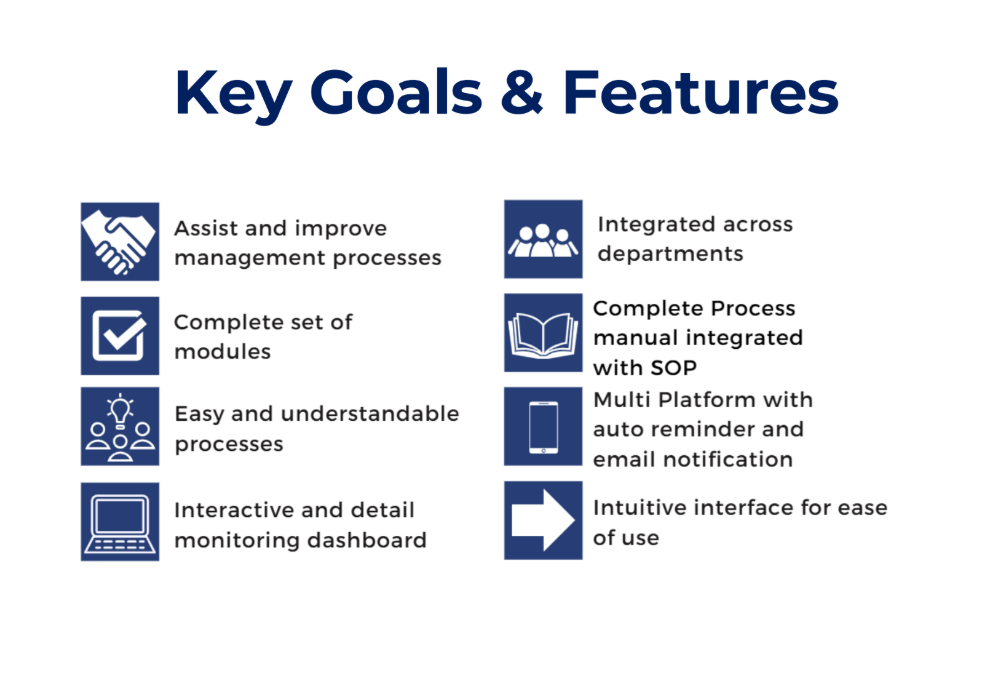 Key Goals & Features

Assist and improve management processes

Complete set of modules

Easy and understandable processes

Interactive and detail monitoring dashboard

Integrated across departments

Complete Process manual integrated with SOP

Multi Platform with auto reminder and email notification

Intuitive interface for ease of use